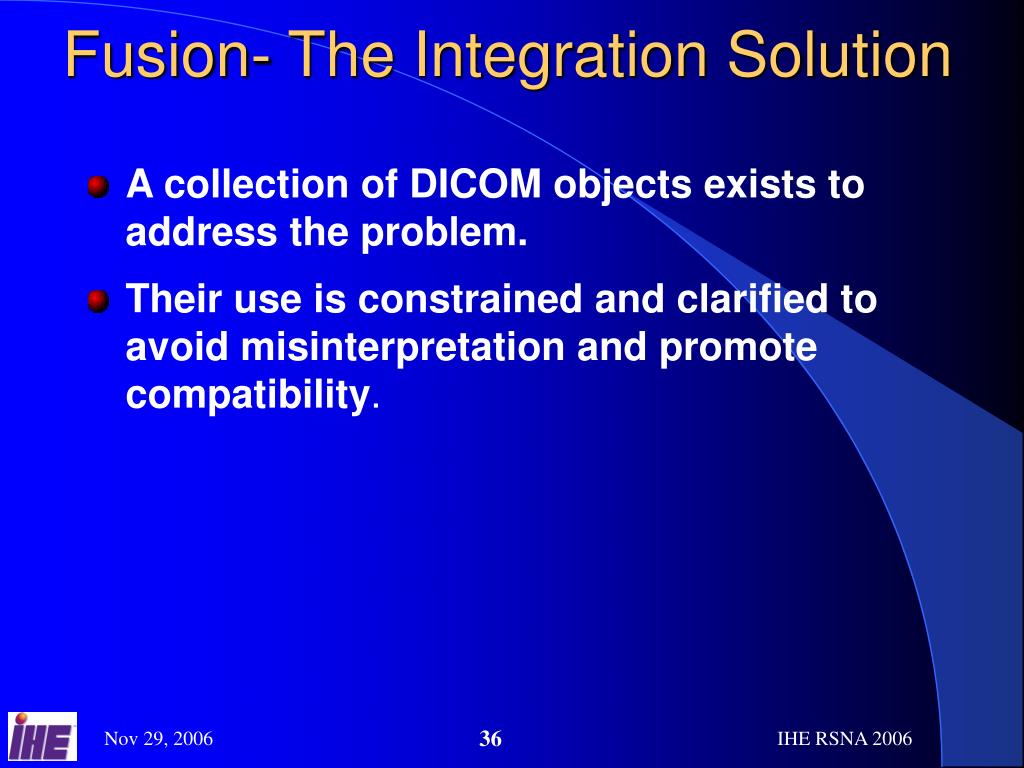 Fusion- The Integration Solution

A collection of DICOM objects exists to address the problem.

Their use is constrained and clarified to avoid misinterpretation and promote compatibility.

IHE

Nov 29, 2006

36

IHE RSNA 2006